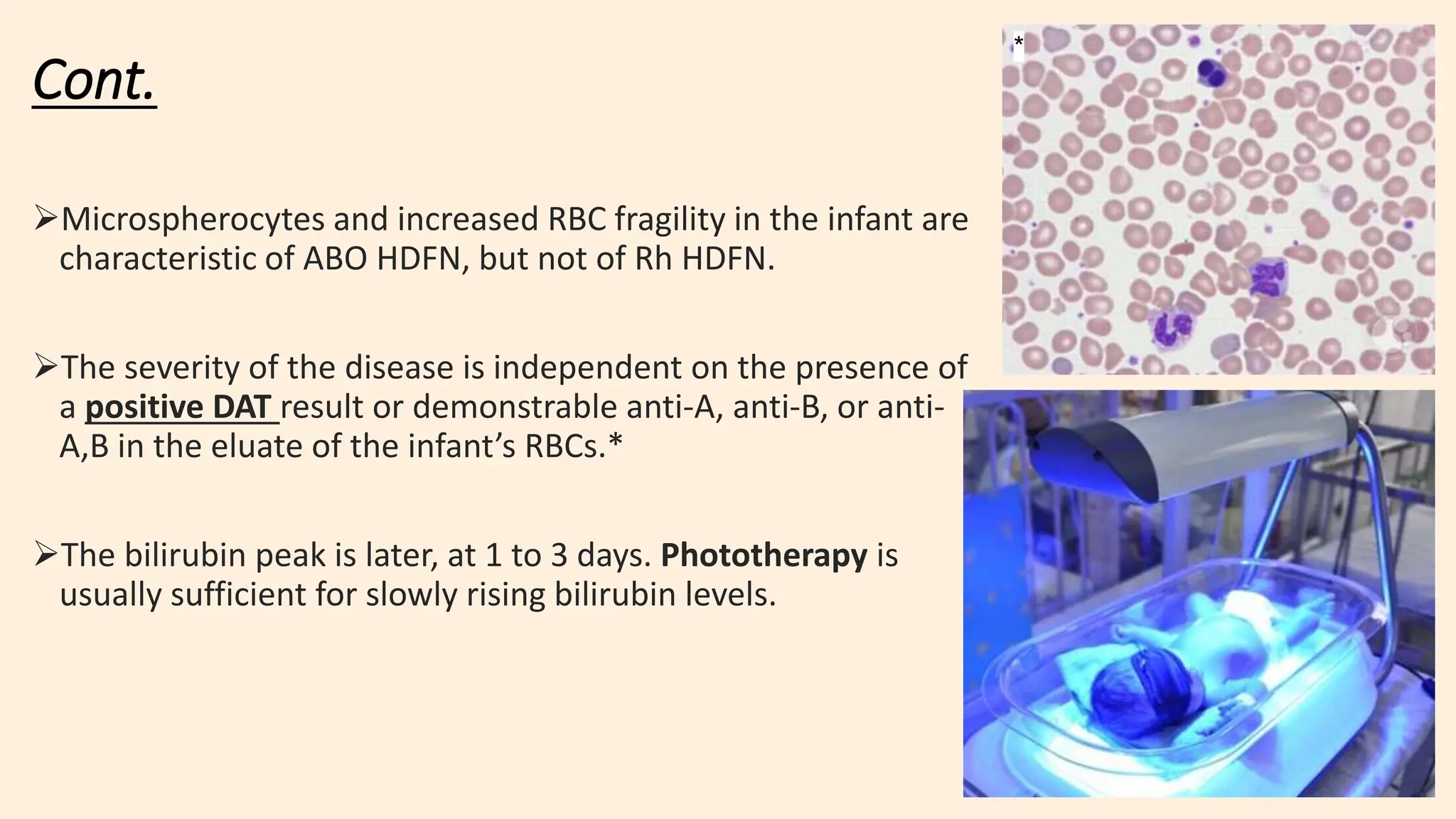 Cont.

➢Microspherocytes and increased RBC fragility in the infant are characteristic of ABO HDFN, but not of Rh HDFN.

➢The severity of the disease is independent on the presence of a positive DAT result or demonstrable anti-A, anti-B, or anti-A,B in the eluate of the infant's RBCs.*

➢The bilirubin peak is later, at 1 to 3 days. Phototherapy is usually sufficient for slowly rising bilirubin levels.

*